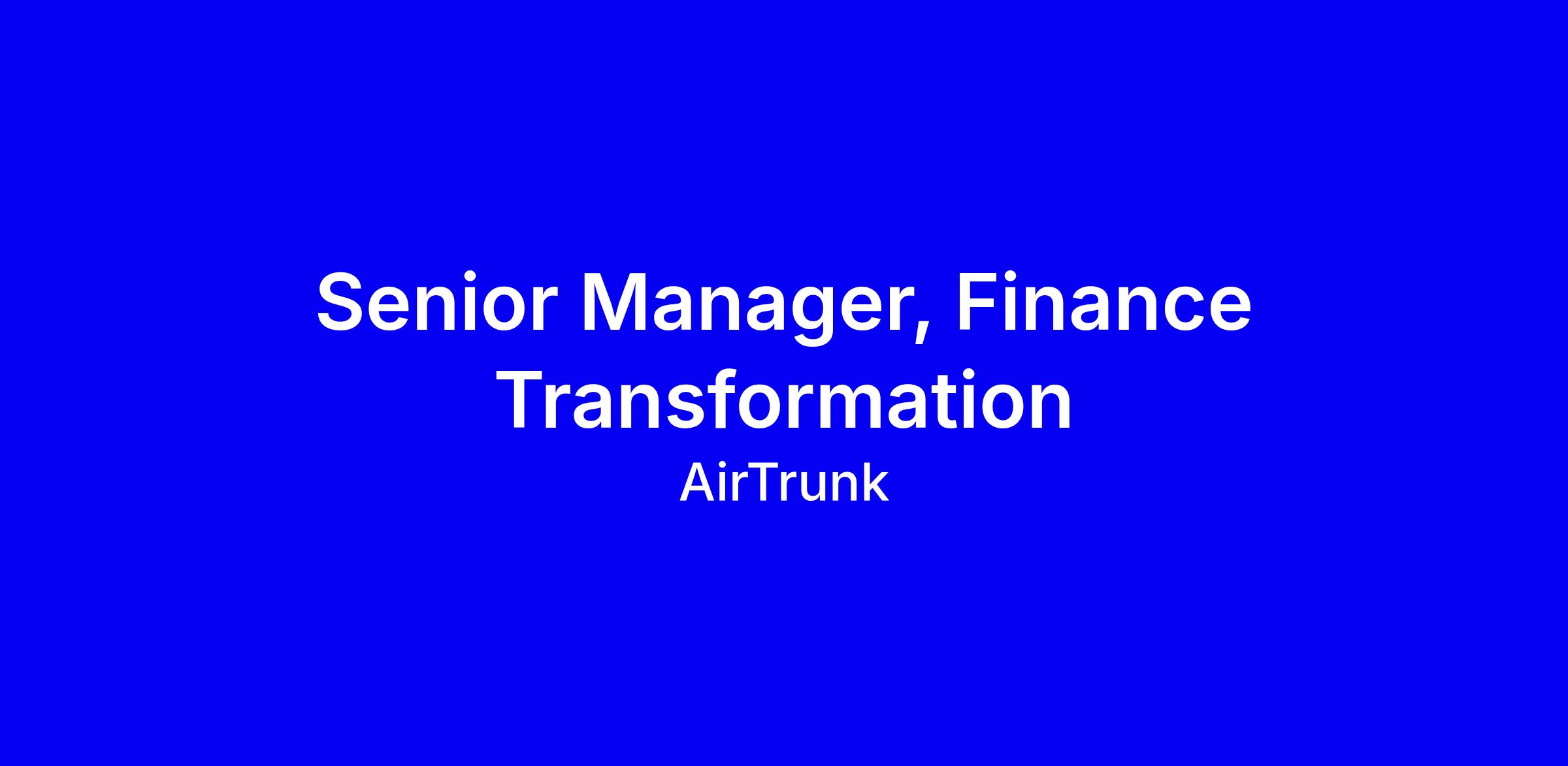 Senior Manager, Finance Transformation

AirTrunk